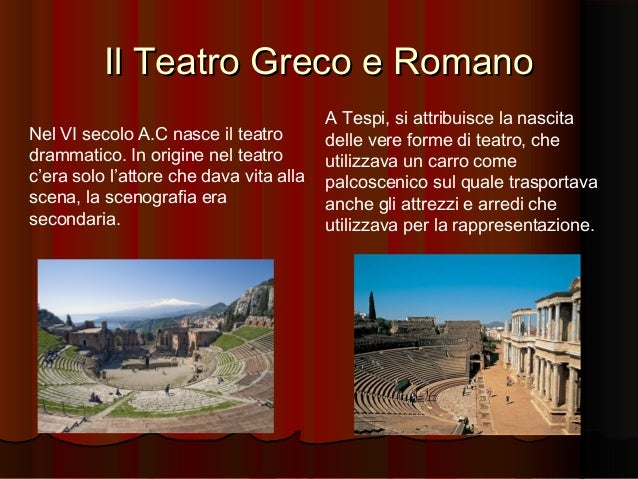 Il Teatro Greco e Romano

Nel VI secolo A.C nasce il teatro drammatico. In origine nel teatro c'era solo l'attore che dava vita alla scena, la scenografia era secondaria.

A Tespi, si attribuisce la nascita delle vere forme di teatro, che utilizzava un carro come palcoscenico sul quale trasportava anche gli attrezzi e arredi che utilizzava per la rappresentazione.